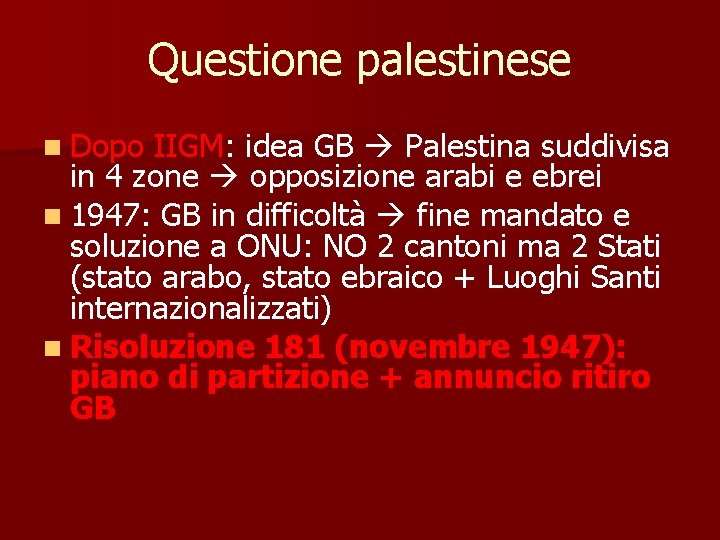 Questione palestinese

Dopo IIGM: idea GB → Palestina suddivisa in 4 zone → opposizione arabi e ebrei

1947: GB in difficoltà → fine mandato e soluzione a ONU: NO 2 cantoni ma 2 Stati (stato arabo, stato ebraico + Luoghi Santi internazionalizzati)

Risoluzione 181 (novembre 1947): piano di partizione + annuncio ritiro GB